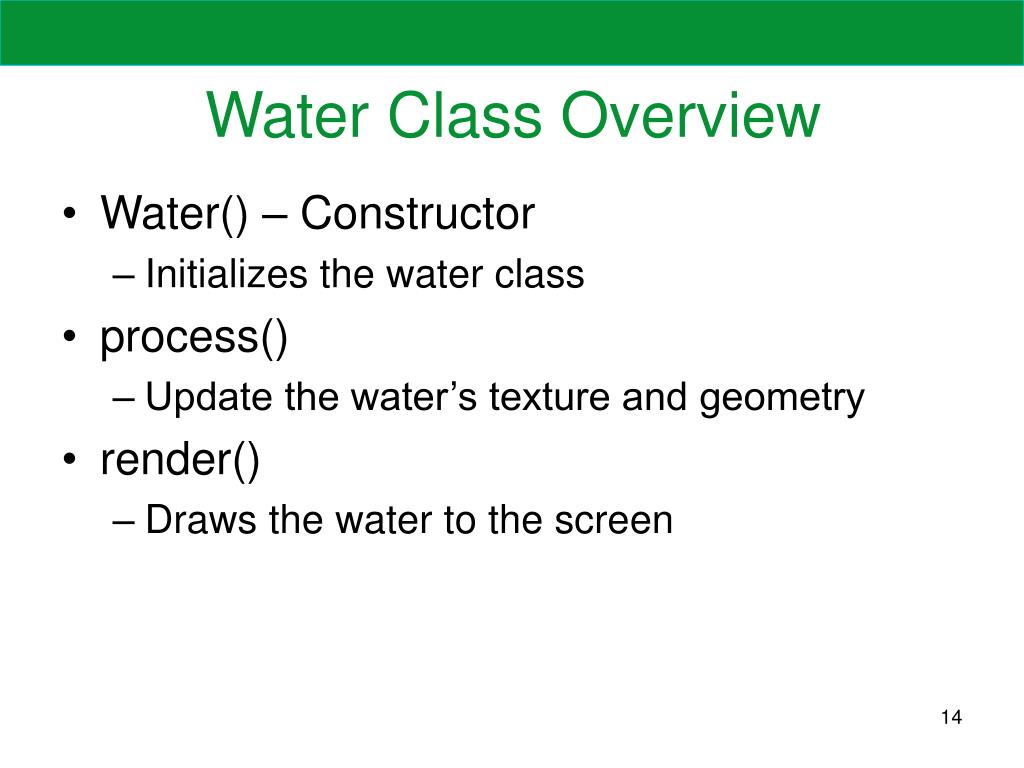 Water Class Overview

• Water() – Constructor
– Initializes the water class
• process()
– Update the water’s texture and geometry
• render()
– Draws the water to the screen

14